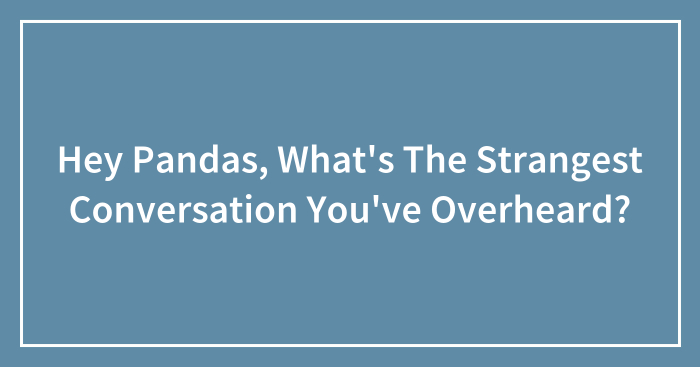 Hey Pandas, What's The Strangest Conversation You've Overheard?